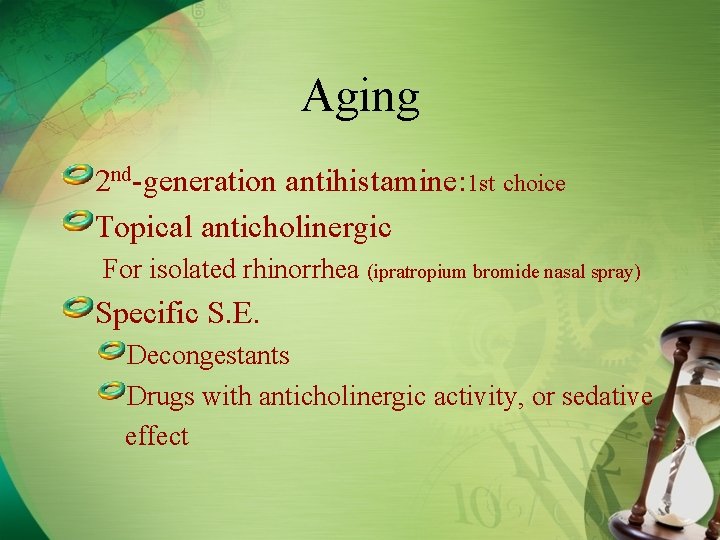 Aging

2$^{nd}$-generation antihistamine:1st choice

Topical anticholinergic

For isolated rhinorrhea (ipratropium bromide nasal spray)

Specific S.E.

Decongestants

Drugs with anticholinergic activity, or sedative effect